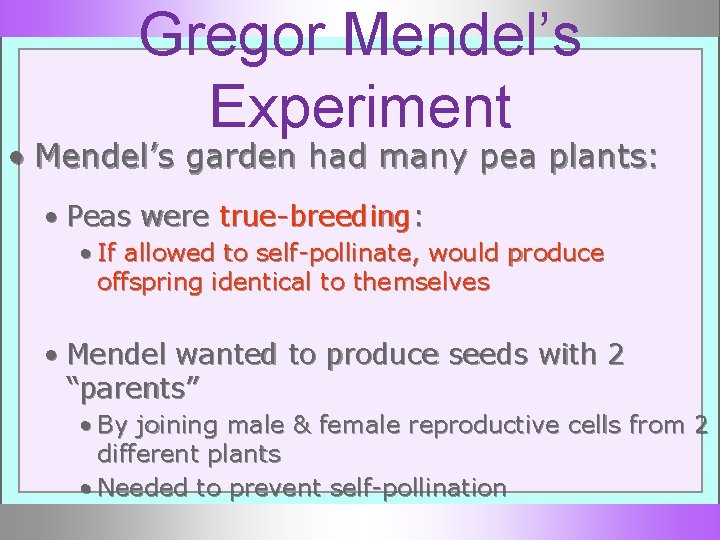 Gregor Mendel’s Experiment

• Mendel’s garden had many pea plants:

• Peas were true-breeding:

• If allowed to self-pollinate, would produce offspring identical to themselves

• Mendel wanted to produce seeds with 2 “parents”

• By joining male & female reproductive cells from 2 different plants

• Needed to prevent self-pollination